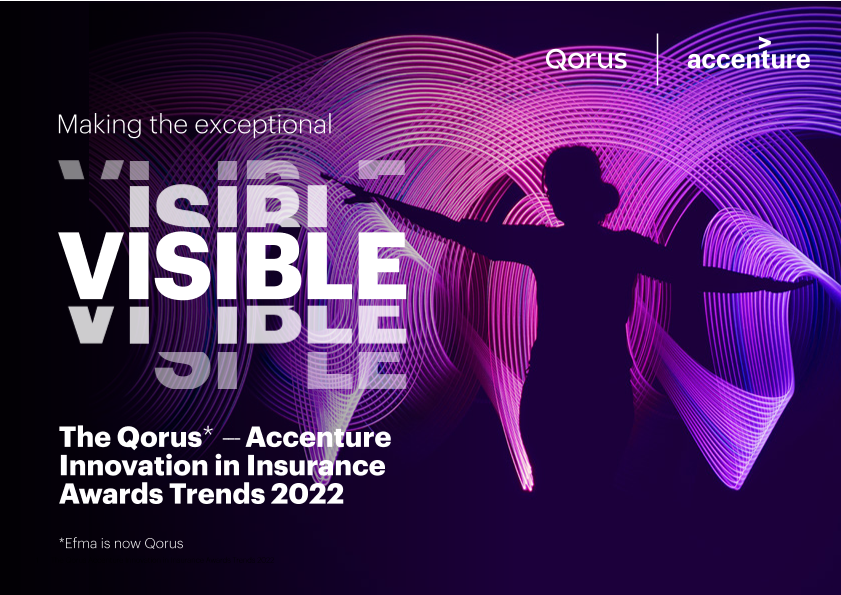 Qorus | accenture

Making the exceptional

VISIBLE

The Qorus* – Accenture Innovation in Insurance Awards Trends 2022

*Efma is now Qorus